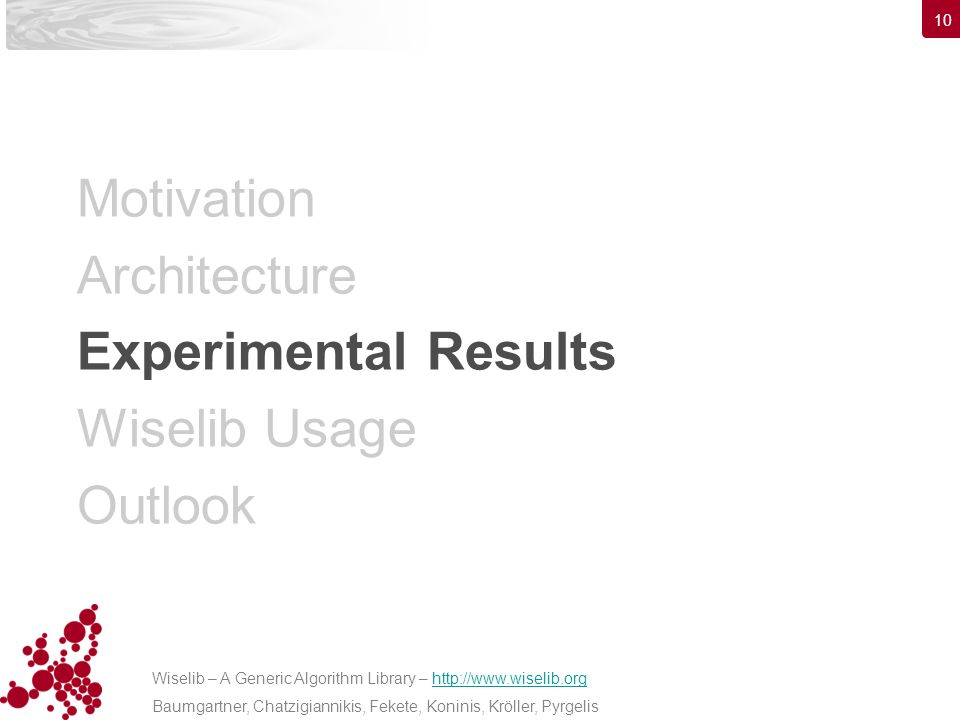 10

Motivation

Architecture

Experimental Results

Wiselib Usage

Outlook

Wiselib – A Generic Algorithm Library – http://www.wiselib.org

Baumgartner, Chatzigiannikis, Fekete, Koninis, Kröller, Pyrgelis